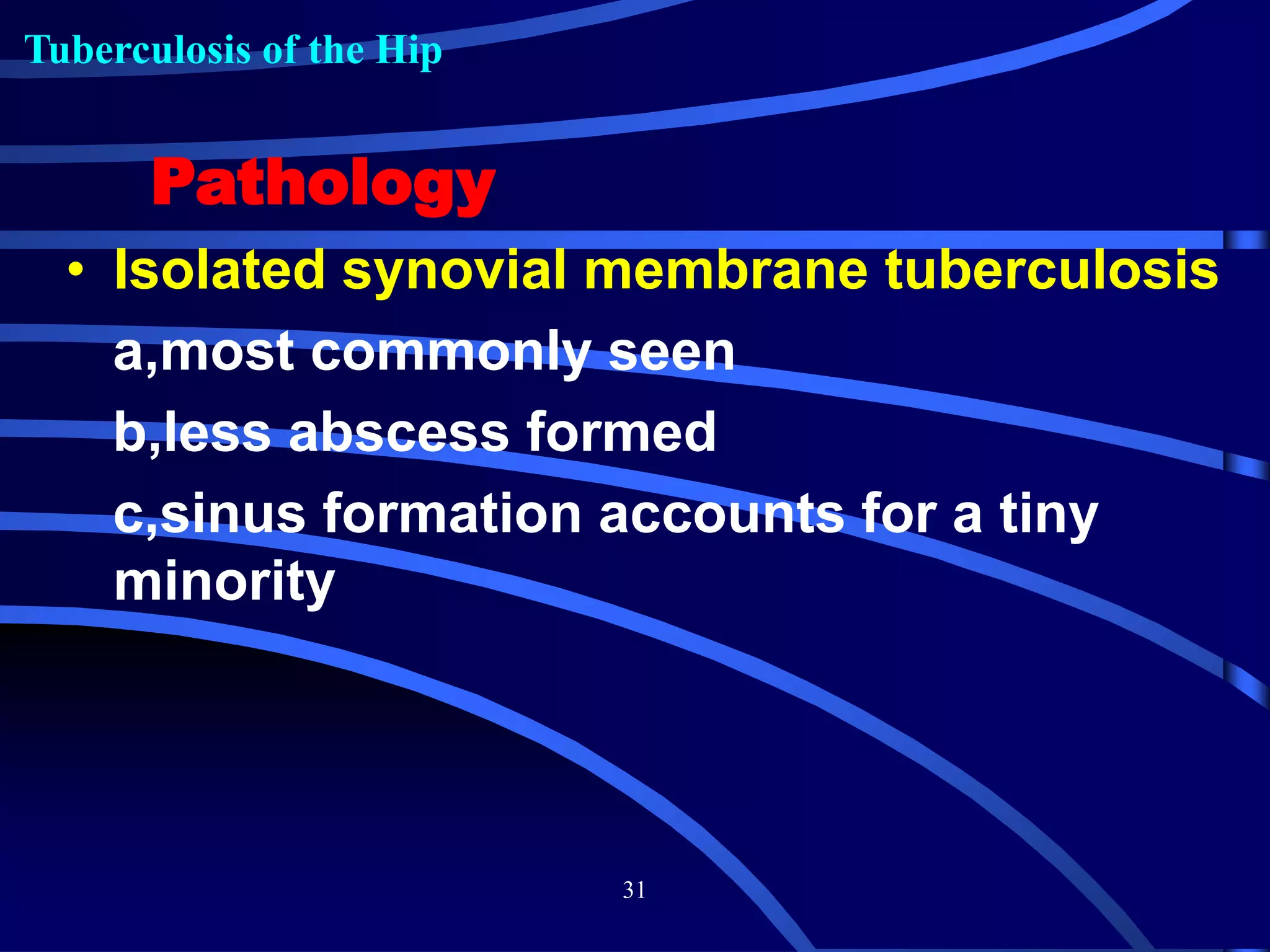 Tuberculosis of the Hip

Pathology

• Isolated synovial membrane tuberculosis

a,most commonly seen

b,less abscess formed

c,sinus formation accounts for a tiny minority

31